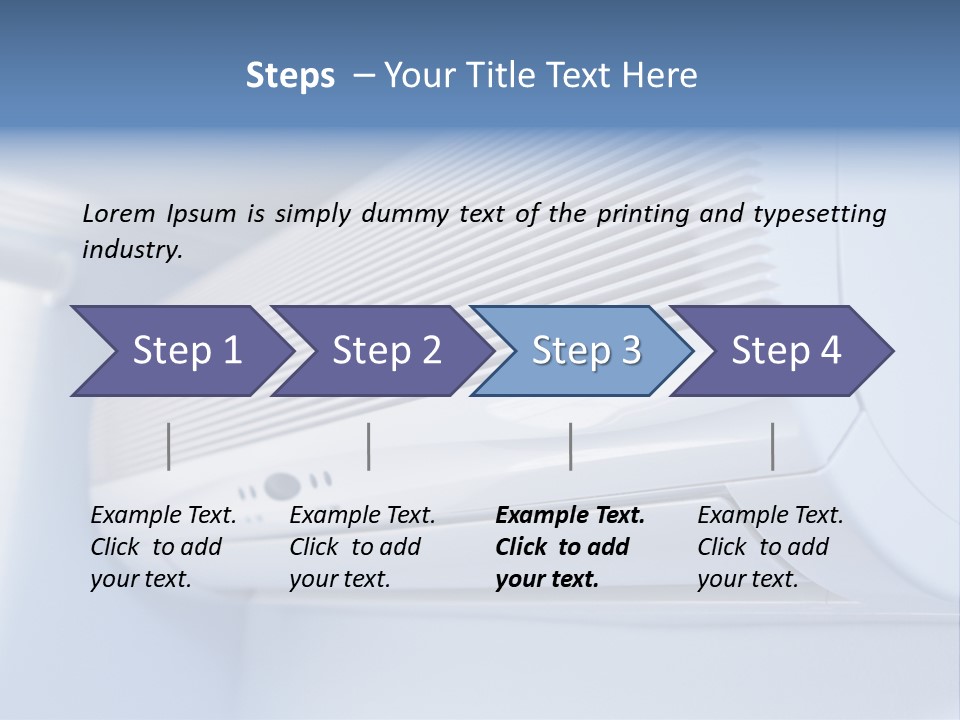 Steps – Your Title Text Here

Lorem Ipsum is simply dummy text of the printing and typesetting industry.

Step 1

Step 2

Step 3

Step 4

Example Text. Click to add your text.

Example Text. Click to add your text.

Example Text. Click to add your text.

Example Text. Click to add your text.